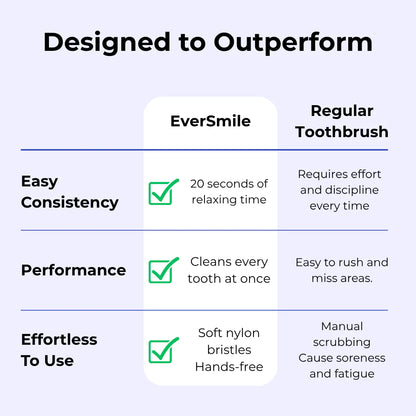 Designed to Outperform

| | EverSmile | Regular Toothbrush |
|---|---|---|
| Easy Consistency | 20 seconds of relaxing time | Requires effort and discipline every time |
| Performance | Cleans every tooth at once | Easy to rush and miss areas. |
| Effortless To Use | Soft nylon bristles Hands-free | Manual scrubbing Cause soreness and fatigue |